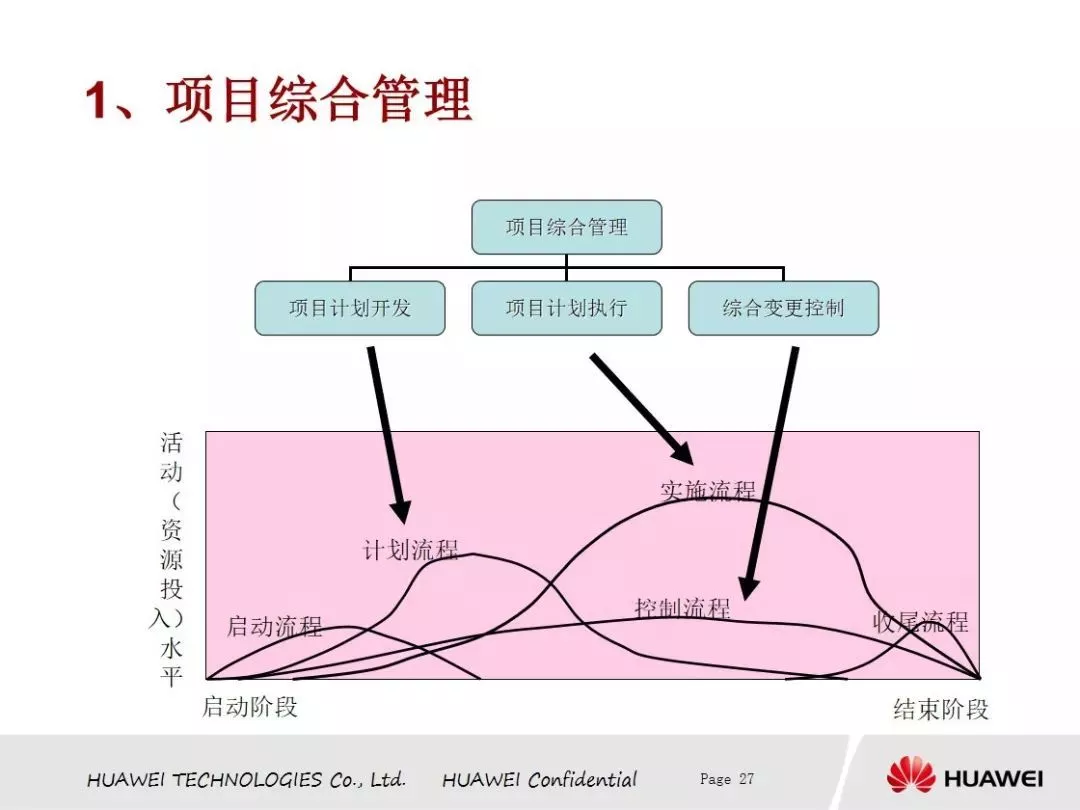 1、项目综合管理

项目综合管理

项目计划开发

项目计划执行

综合变更控制

活动（资源投入）水平

实施流程

计划流程

控制流程

启动流程

收尾流程

启动阶段

结束阶段

HUAWEI TECHNOLOGIES Co., Ltd.

HUAWEI Confidential

Page 27

HUAWEI